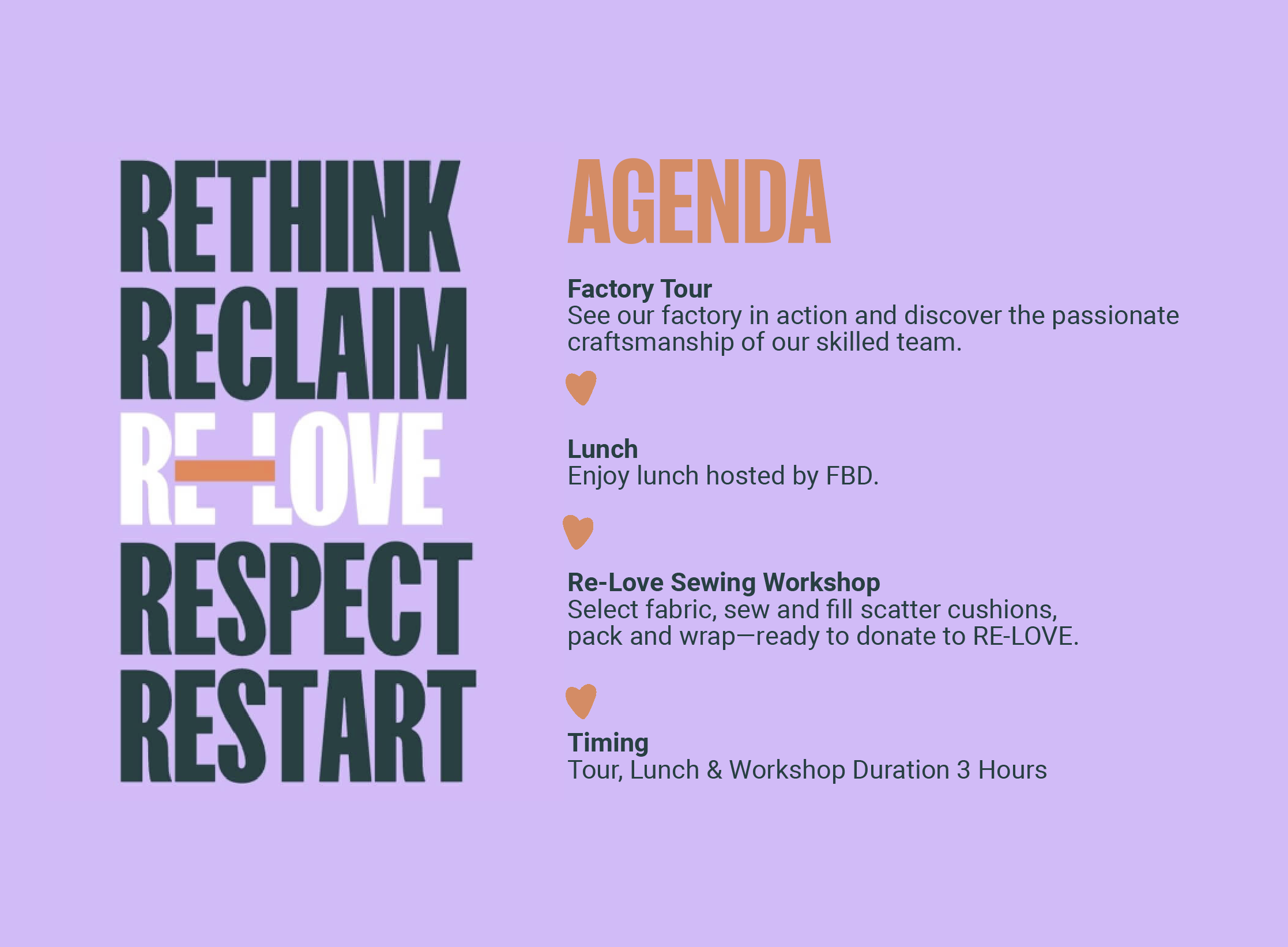 RETHINK
RECLAIM
RE-LOVE
RESPECT
RESTART

AGENDA

Factory Tour
See our factory in action and discover the passionate craftsmanship of our skilled team.

Lunch
Enjoy lunch hosted by FBD.

Re-Love Sewing Workshop
Select fabric, sew and fill scatter cushions, pack and wrap—ready to donate to RE-LOVE.

Timing
Tour, Lunch & Workshop Duration 3 Hours